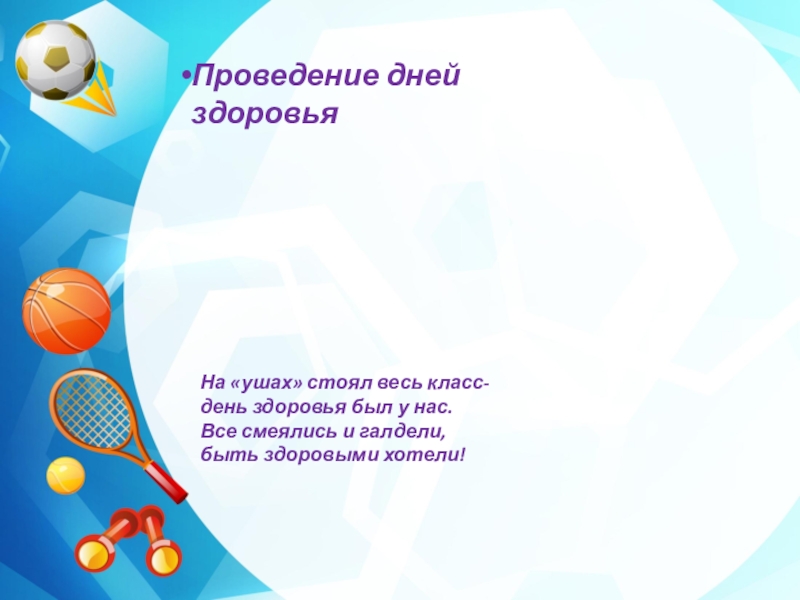 •Проведение дней здоровья

На «ушах» стоял весь класс-
день здоровья был у нас.
Все смеялись и галдели,
быть здоровыми хотели!